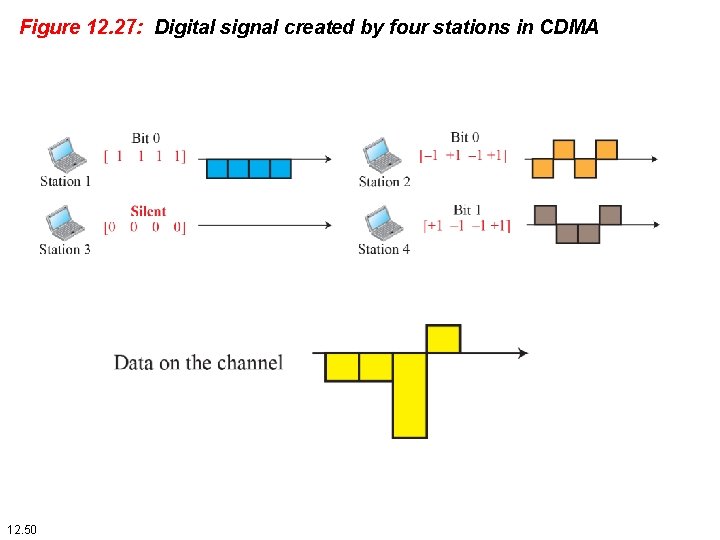 Figure 12.27: Digital signal created by four stations in CDMA

Bit 0
[ 1 1 1 1]
Station 1

Bit 0
[−1 +1 −1 +1]
Station 2

Silent
[0 0 0 0]
Station 3

Bit 1
[+1 −1 −1 +1]
Station 4

Data on the channel

12.50